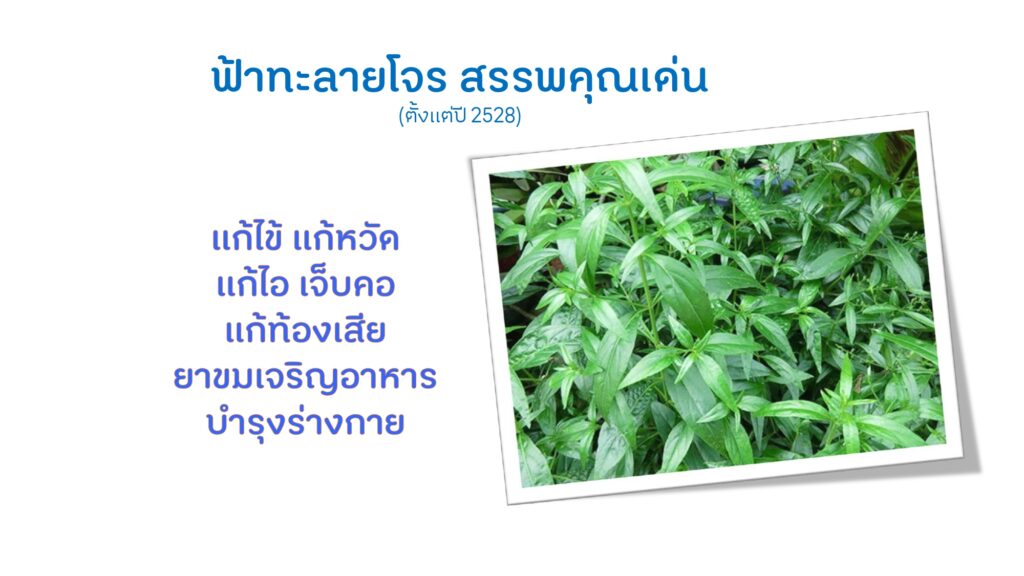 ฟ้าทะลายโจร สรรพคุณเด่น
(ตั้งแต่ปี 2528)

แก้ไข้ แก้หวัด
แก้ไอ เจ็บคอ
แก้ท้องเสีย
ยาขมเจริญอาหาร
บำรุงร่างกาย